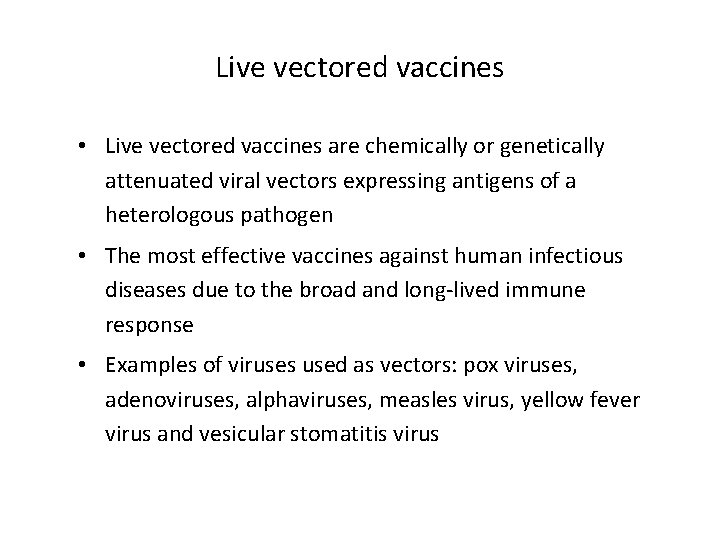 Live vectored vaccines

• Live vectored vaccines are chemically or genetically attenuated viral vectors expressing antigens of a heterologous pathogen

• The most effective vaccines against human infectious diseases due to the broad and long-lived immune response

• Examples of viruses used as vectors: pox viruses, adenoviruses, alphaviruses, measles virus, yellow fever virus and vesicular stomatitis virus